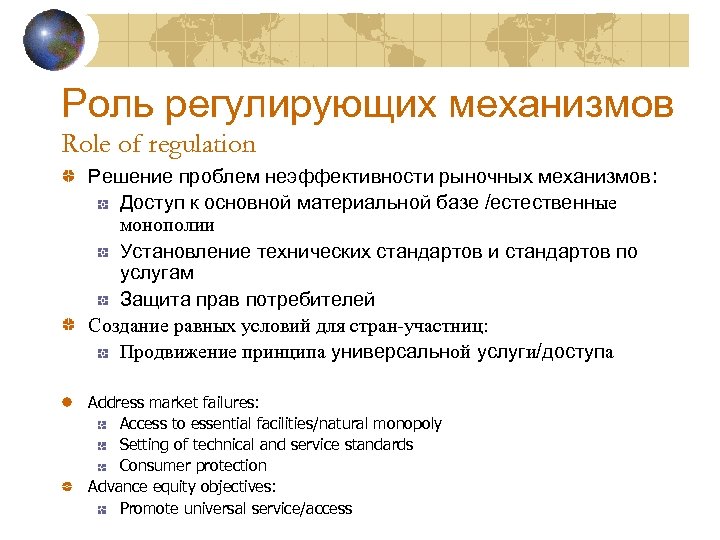 Роль регулирующих механизмов
Role of regulation

Решение проблем неэффективности рыночных механизмов:
Доступ к основной материальной базе /естественные монополии
Установление технических стандартов и стандартов по услугам
Защита прав потребителей
Создание равных условий для стран-участниц:
Продвижение принципа универсальной услуги/доступа

Address market failures:
Access to essential facilities/natural monopoly
Setting of technical and service standards
Consumer protection
Advance equity objectives:
Promote universal service/access